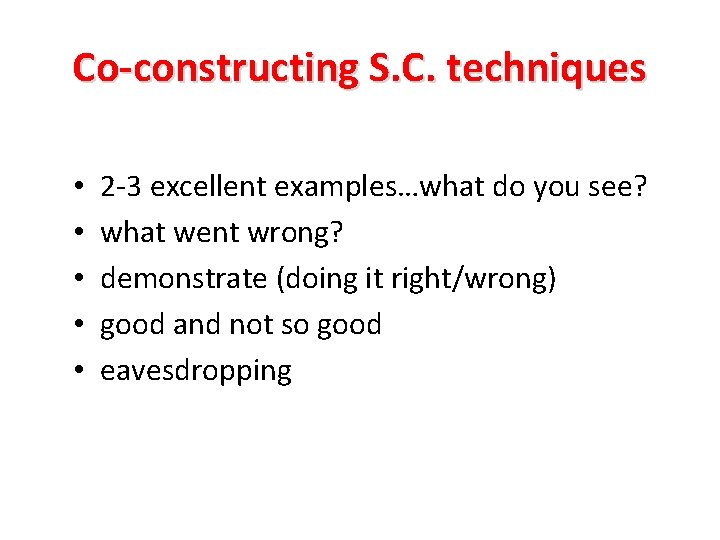 Co-constructing S.C. techniques

• 2-3 excellent examples…what do you see?
• what went wrong?
• demonstrate (doing it right/wrong)
• good and not so good
• eavesdropping